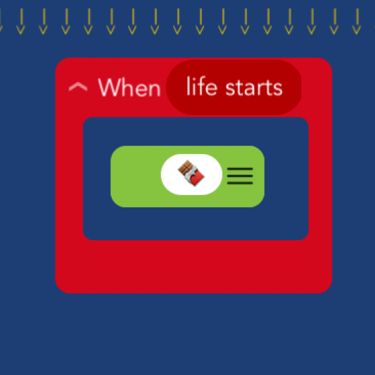 When life starts